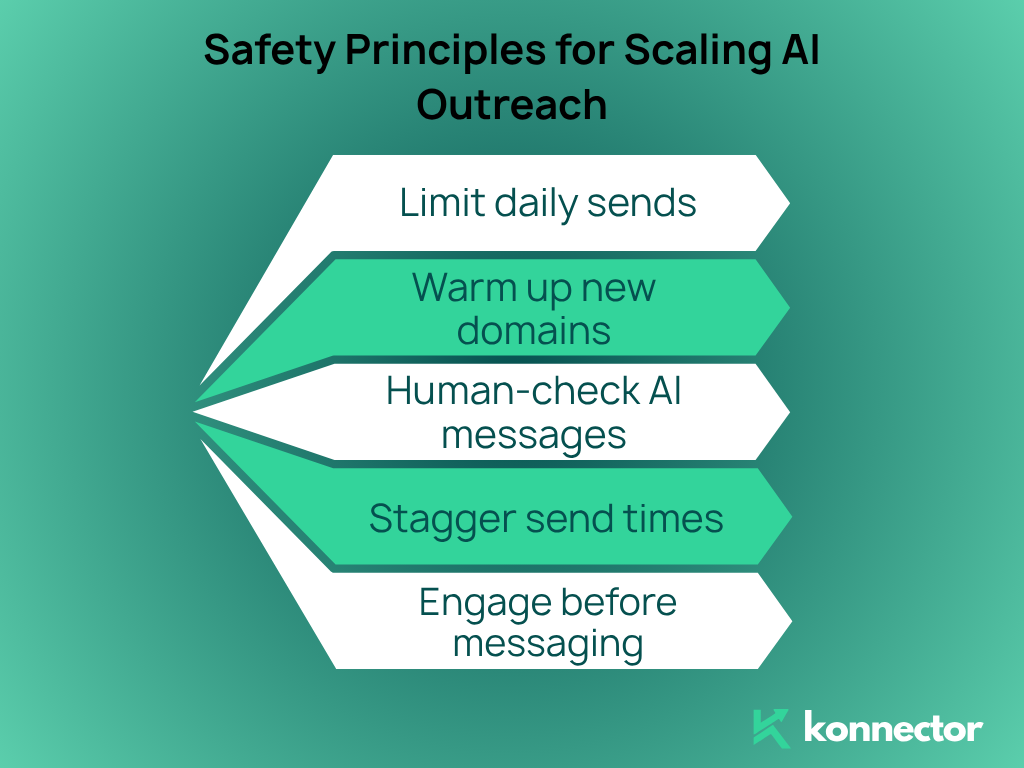 Safety Principles for Scaling AI Outreach

Limit daily sends

Warm up new domains

Human-check AI messages

Stagger send times

Engage before messaging

konnector